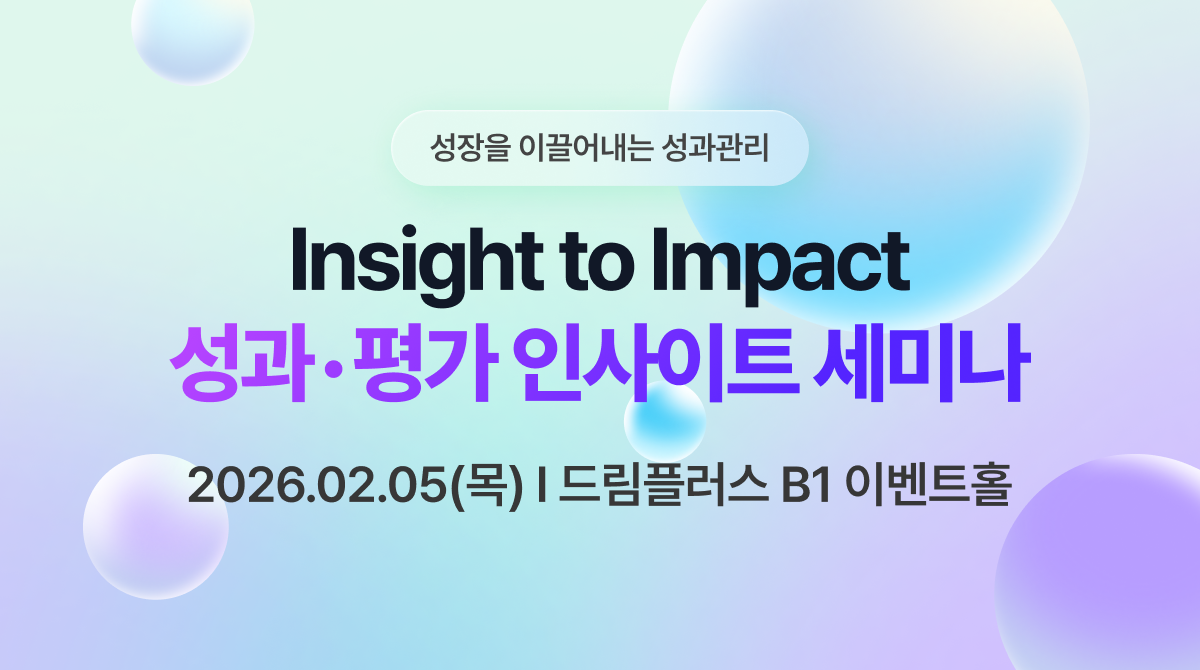 성장을 이끌어내는 성과관리

Insight to Impact
성과·평가 인사이트 세미나

2026.02.05(목) I 드림플러스 B1 이벤트홀